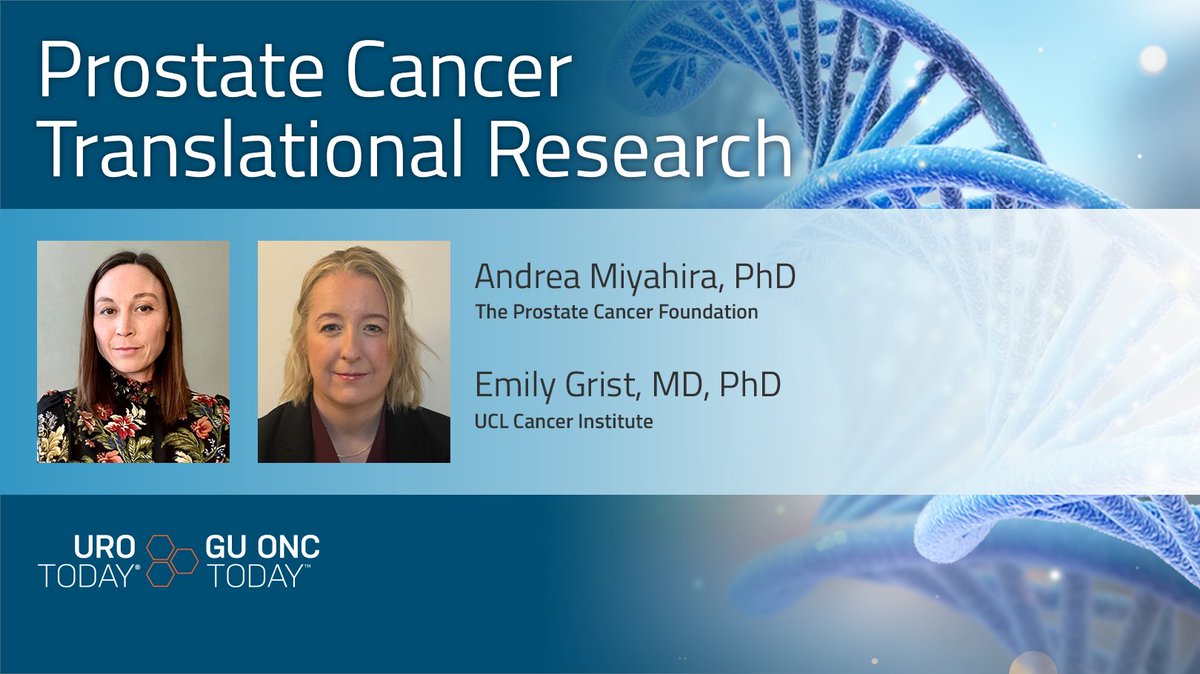 Prostate Cancer Translational Research

Andrea Miyahira, PhD
The Prostate Cancer Foundation

Emily Grist, MD, PhD
UCL Cancer Institute

URO TODAY®

GU ONC TODAY™